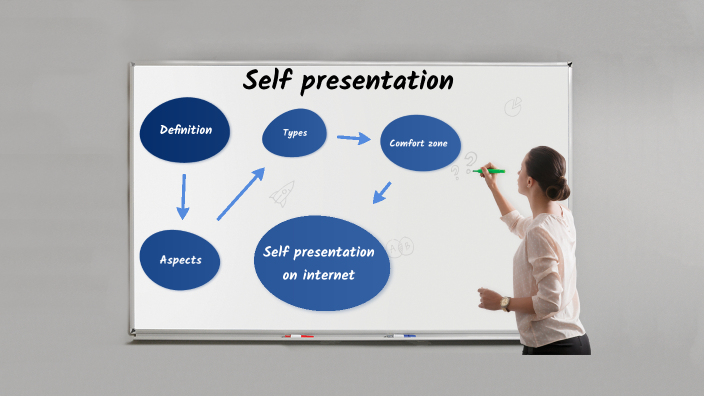 Self presentation

Definition

Types

Comfort zone

Aspects

Self presentation on internet